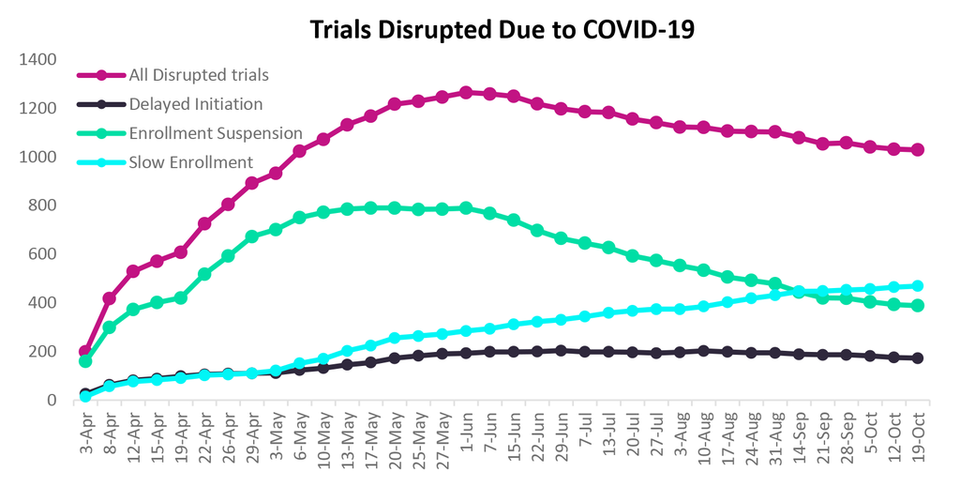 Trials Disrupted Due to COVID-19

1400
1200
1000
800
600
400
200
0

All Disrupted trials
Delayed Initiation
Enrollment Suspension
Slow Enrollment

3-Apr
8-Apr
12-Apr
15-Apr
19-Apr
22-Apr
26-Apr
29-Apr
3-May
6-May
10-May
13-May
17-May
20-May
25-May
27-May
1-Jun
7-Jun
15-Jun
22-Jun
29-Jun
7-Jul
13-Jul
20-Jul
27-Jul
3-Aug
10-Aug
17-Aug
24-Aug
31-Aug
14-Sep
21-Sep
28-Sep
5-Oct
12-Oct
19-Oct